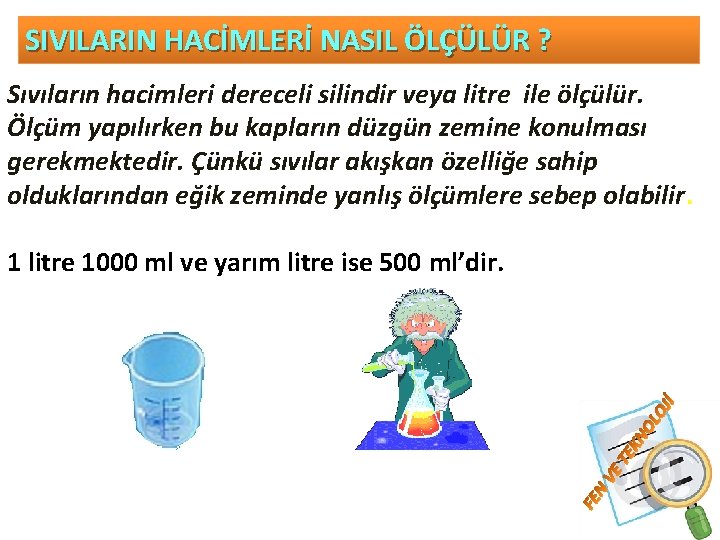 SIVILARIN HACİMLERİ NASIL ÖLÇÜLÜR ?

Sıvıların hacimleri dereceli silindir veya litre ile ölçülür. Ölçüm yapılırken bu kapların düzgün zemine konulması gerekmektedir. Çünkü sıvılar akışkan özelliğe sahip olduklarından eğik zeminde yanlış ölçümlere sebep olabilir.

1 litre 1000 ml ve yarım litre ise 500 ml'dir.

FEN VE TEKNOLOJİ